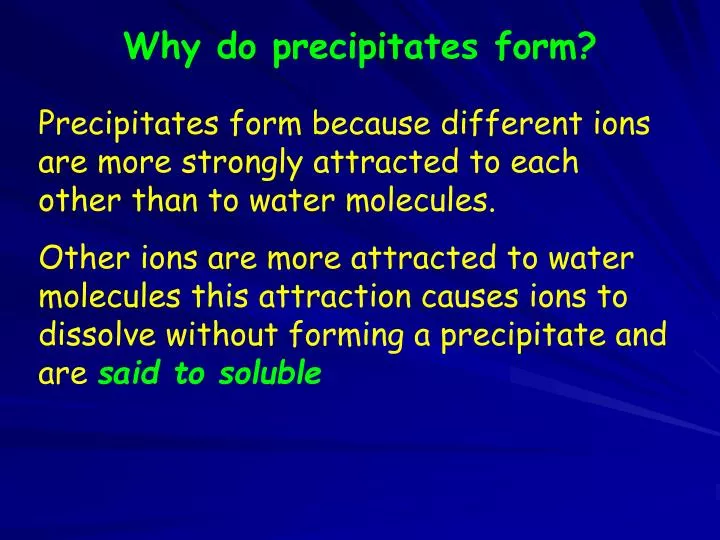 Why do precipitates form?

Precipitates form because different ions are more strongly attracted to each other than to water molecules.

Other ions are more attracted to water molecules this attraction causes ions to dissolve without forming a precipitate and are said to soluble